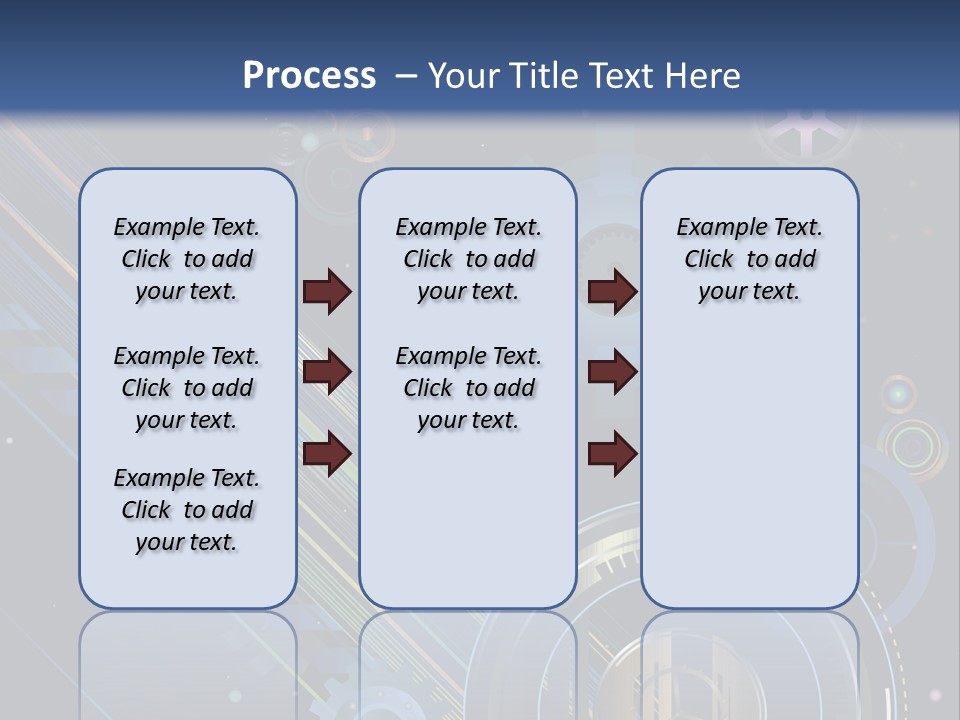 Process – Your Title Text Here

Example Text. Click to add your text.

Example Text. Click to add your text.

Example Text. Click to add your text.

Example Text. Click to add your text.

Example Text. Click to add your text.

Example Text. Click to add your text.